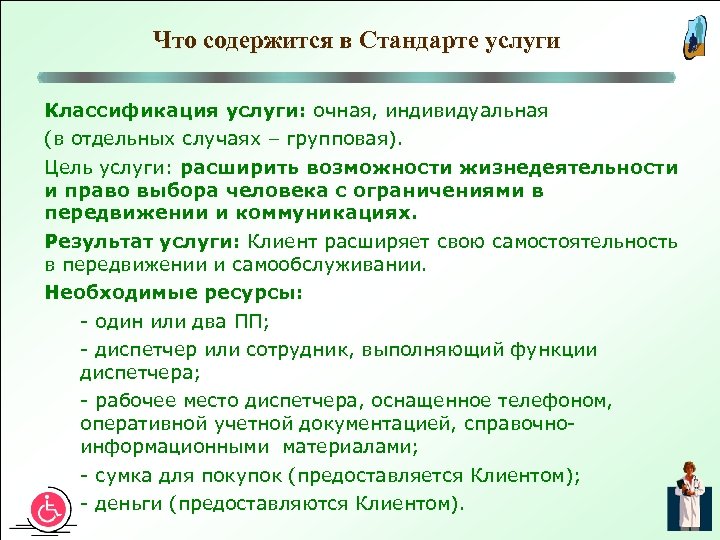 Что содержится в Стандарте услуги

Классификация услуги: очная, индивидуальная (в отдельных случаях – групповая).

Цель услуги: расширить возможности жизнедеятельности и право выбора человека с ограничениями в передвижении и коммуникациях.

Результат услуги: Клиент расширяет свою самостоятельность в передвижении и самообслуживании.

Необходимые ресурсы:

- один или два ПП;

- диспетчер или сотрудник, выполняющий функции диспетчера;

- рабочее место диспетчера, оснащенное телефоном, оперативной учетной документацией, справочно-информационными материалами;

- сумка для покупок (предоставляется Клиентом);

- деньги (предоставляются Клиентом).